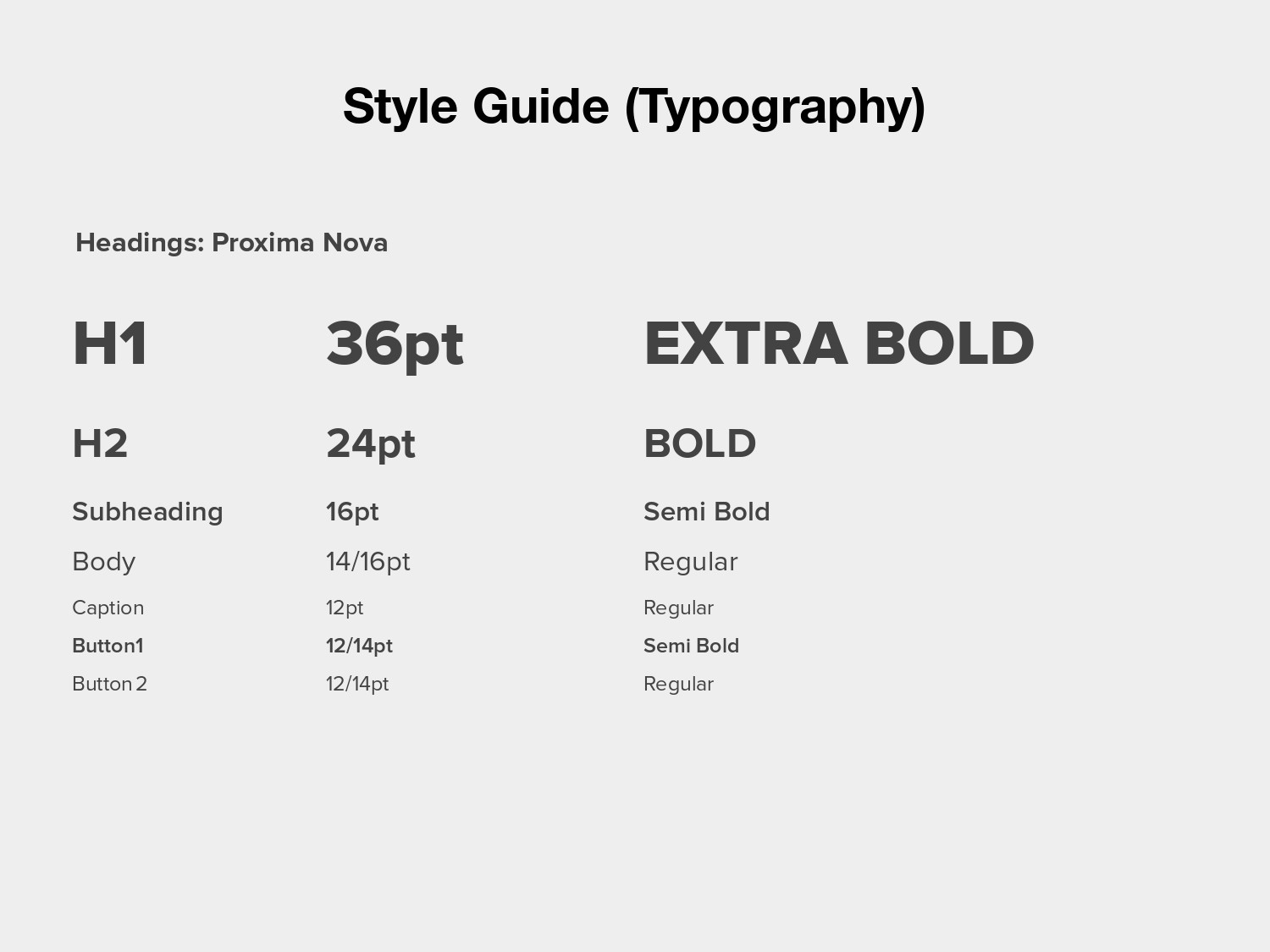 Style Guide (Typography)

Headings: Proxima Nova

| H1 | 36pt | EXTRA BOLD |
|---|---|---|
| H2 | 24pt | BOLD |
| Subheading | 16pt | Semi Bold |
| Body | 14/16pt | Regular |
| Caption | 12pt | Regular |
| Button1 | 12/14pt | Semi Bold |
| Button 2 | 12/14pt | Regular |